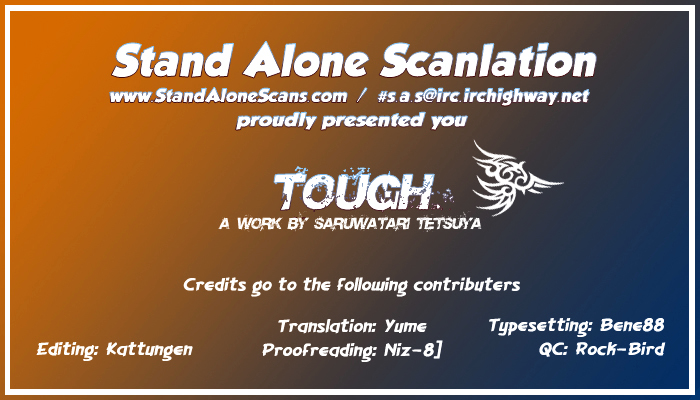 Stand Alone Scanlation
www.StandAloneScans.com / #s.a.s@irc.irchighway.net
proudly presented you

TOUGH.
A WORK BY SARUWATARI TETSUYA

Credits go to the following contributers

Translation: Yume
Typesetting: Bene88
Editing: Kattungen
Proofreading: Niz-8]
QC: Rock-Bird